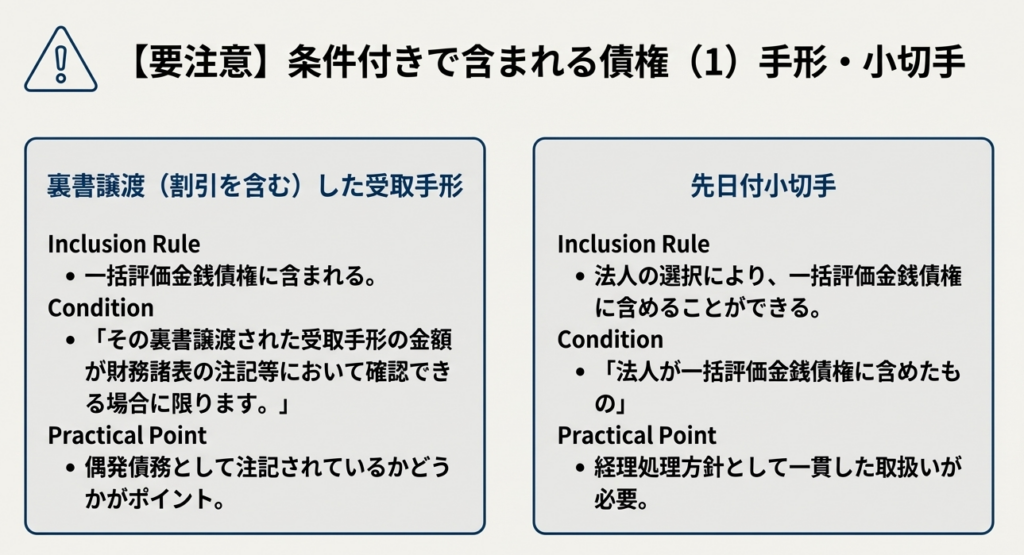 【要注意】条件付きで含まれる債権（1）手形・小切手

裏書譲渡（割引を含む）した受取手形

Inclusion Rule

• 一括評価金銭債権に含まれる。

Condition

• 「その裏書譲渡された受取手形の金額が財務諸表の注記等において確認できる場合に限ります。」

Practical Point

• 偶発債務として注記されているかどうかがポイント。

先日付小切手

Inclusion Rule

• 法人の選択により、一括評価金銭債権に含めることができる。

Condition

• 「法人が一括評価金銭債権に含めたもの」

Practical Point

• 経理処理方針として一貫した取扱いが必要。